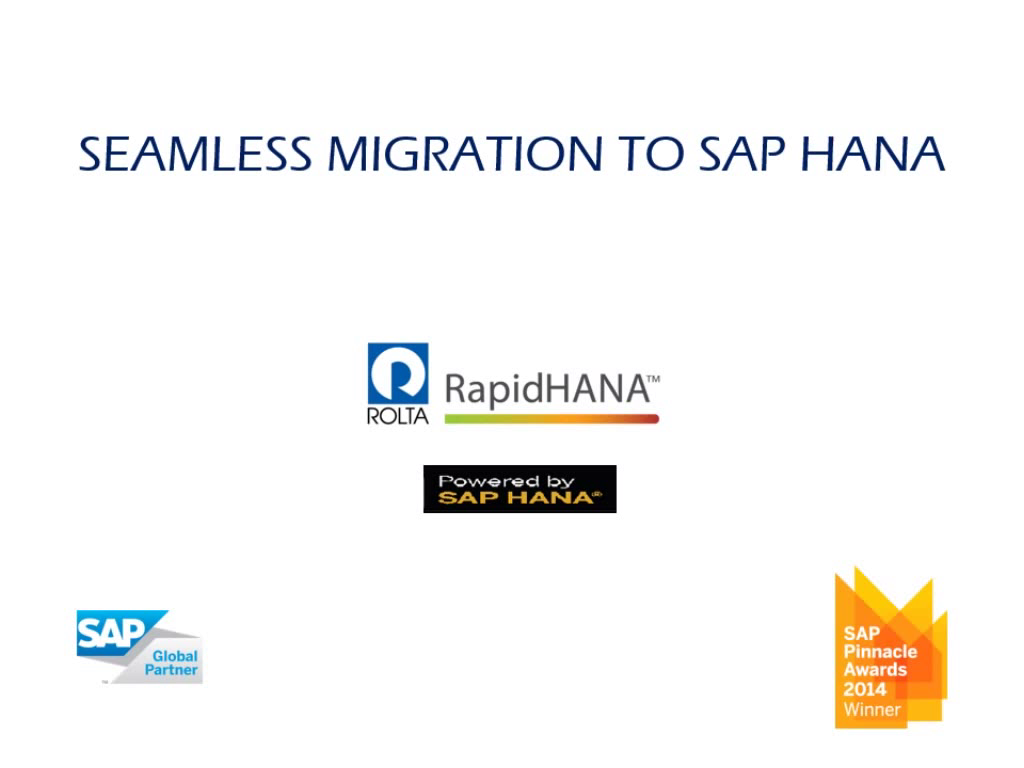 SEAMLESS MIGRATION TO SAP HANA

ROLTA RapidHANA™

Powered by SAP HANA®

SAP Global Partner

SAP Pinnacle Awards 2014 Winner